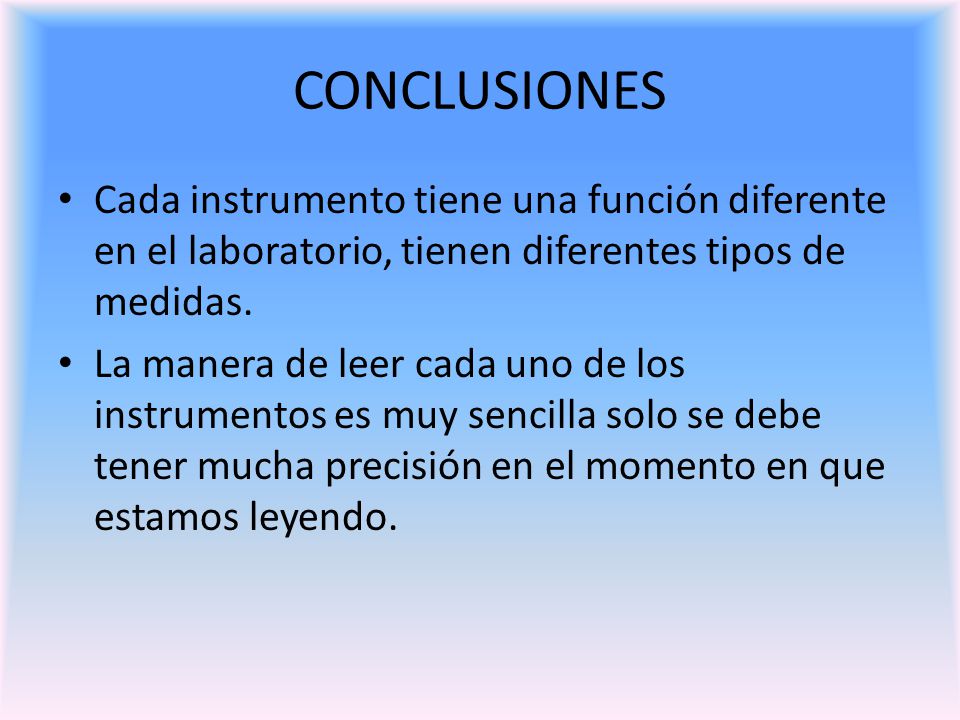 CONCLUSIONES

• Cada instrumento tiene una función diferente en el laboratorio, tienen diferentes tipos de medidas.

• La manera de leer cada uno de los instrumentos es muy sencilla solo se debe tener mucha precisión en el momento en que estamos leyendo.